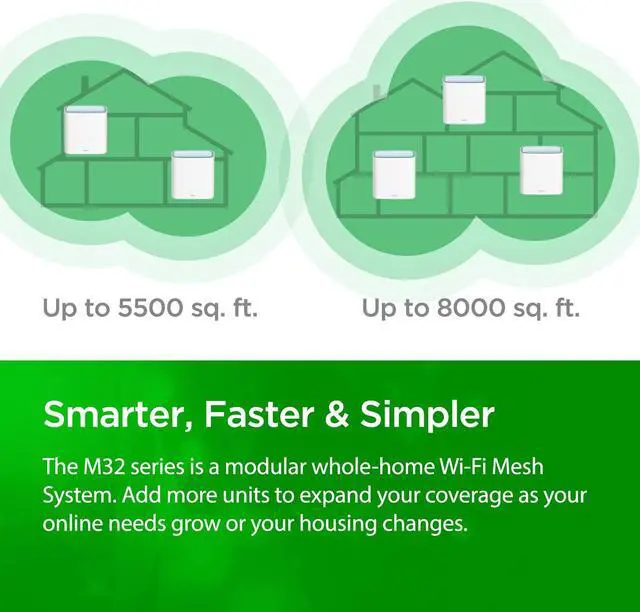 Up to 5500 sq. ft.

Up to 8000 sq. ft.

Smarter, Faster & Simpler

The M32 series is a modular whole-home Wi-Fi Mesh System. Add more units to expand your coverage as your online needs grow or your housing changes.